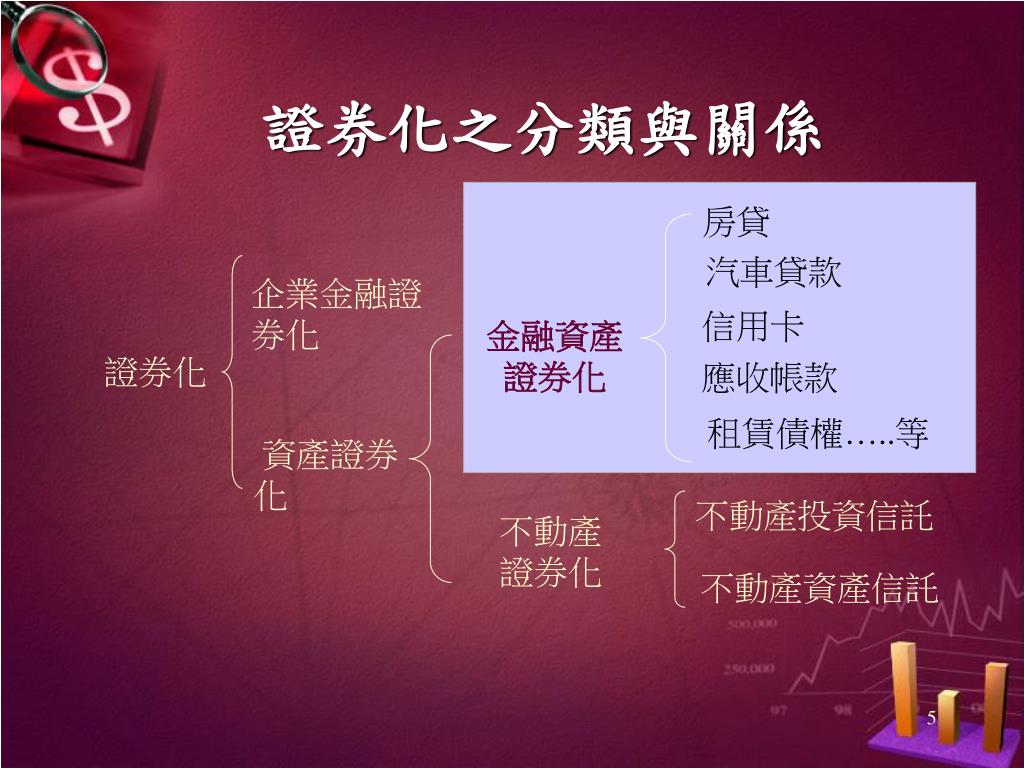 證券化之分類與關係

證券化

企業金融證券化

資產證券化

金融資產證券化

房貸
汽車貸款
信用卡
應收帳款
租賃債權…..等

不動產證券化

不動產投資信託
不動產資產信託

500,000
250,000
97
98

5